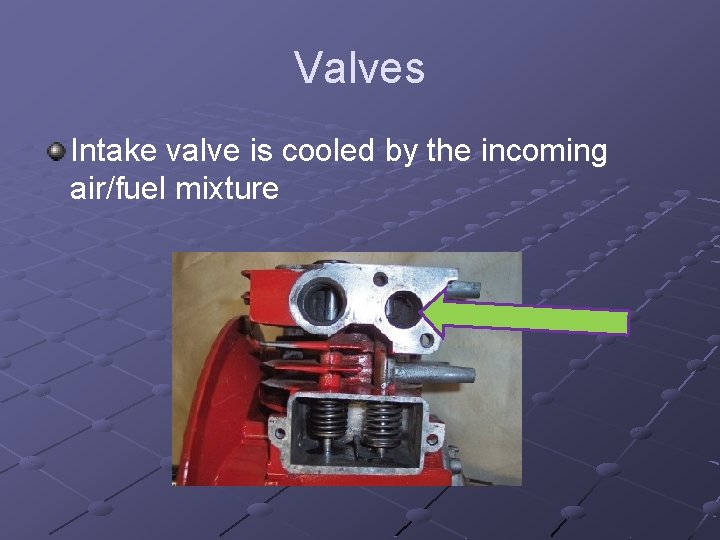 Valves

Intake valve is cooled by the incoming air/fuel mixture